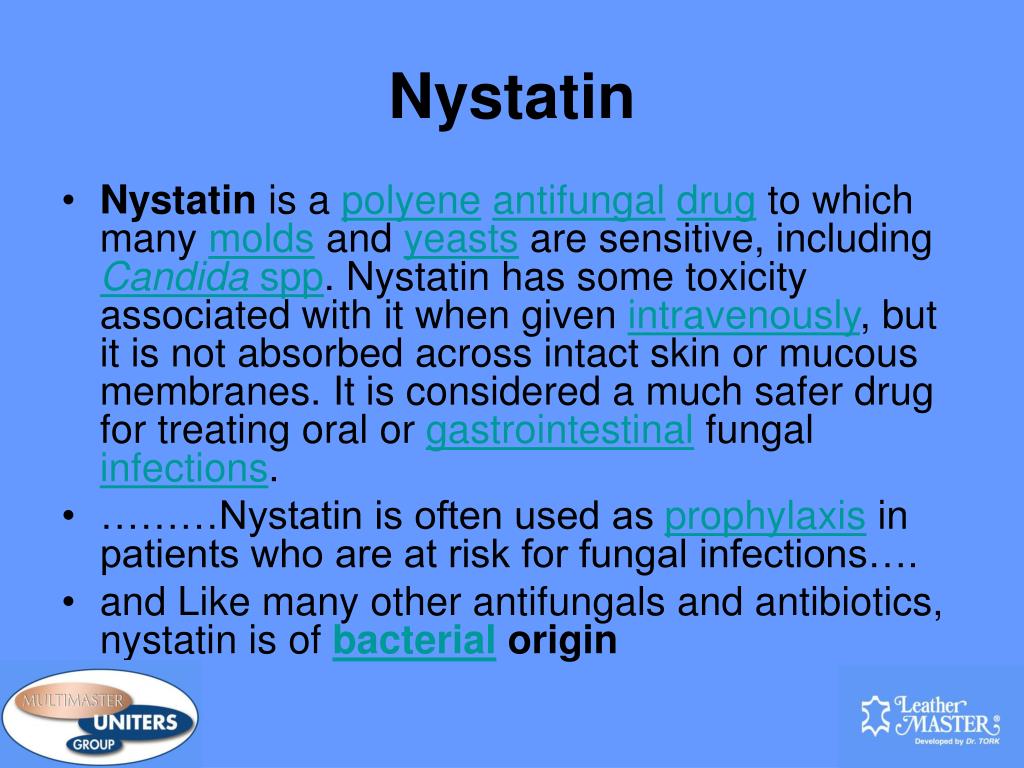 Nystatin

• Nystatin is a polyene antifungal drug to which many molds and yeasts are sensitive, including Candida spp. Nystatin has some toxicity associated with it when given intravenously, but it is not absorbed across intact skin or mucous membranes. It is considered a much safer drug for treating oral or gastrointestinal fungal infections.
• ………Nystatin is often used as prophylaxis in patients who are at risk for fungal infections….
• and Like many other antifungals and antibiotics, nystatin is of bacterial origin

MULTIMASTER
UNITERS
GROUP

Leather MASTER®
Developed by Dr. TORK